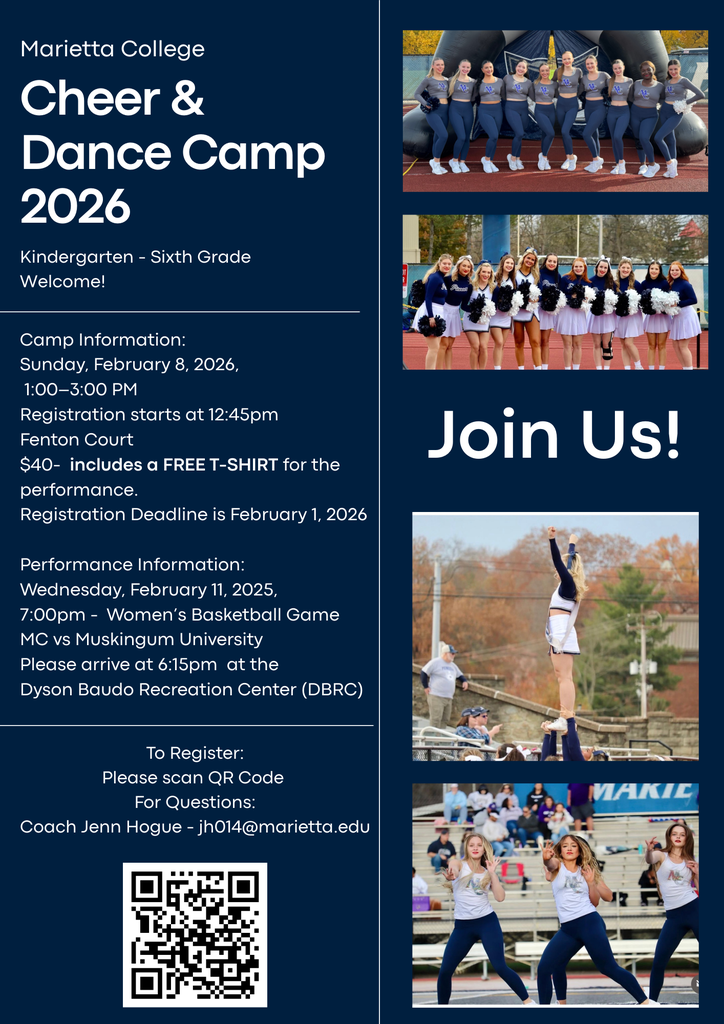 Marietta College

Cheer & Dance Camp 2026

Kindergarten - Sixth Grade Welcome!

Camp Information:
Sunday, February 8, 2026,
1:00–3:00 PM
Registration starts at 12:45pm
Fenton Court
$40- includes a FREE T-SHIRT for the performance.
Registration Deadline is February 1, 2026

Performance Information:
Wednesday, February 11, 2025,
7:00pm - Women's Basketball Game
MC vs Muskingum University
Please arrive at 6:15pm at the
Dyson Baudo Recreation Center (DBRC)

To Register:
Please scan QR Code
For Questions:
Coach Jenn Hogue - jh014@marietta.edu

Join Us!

MARIE